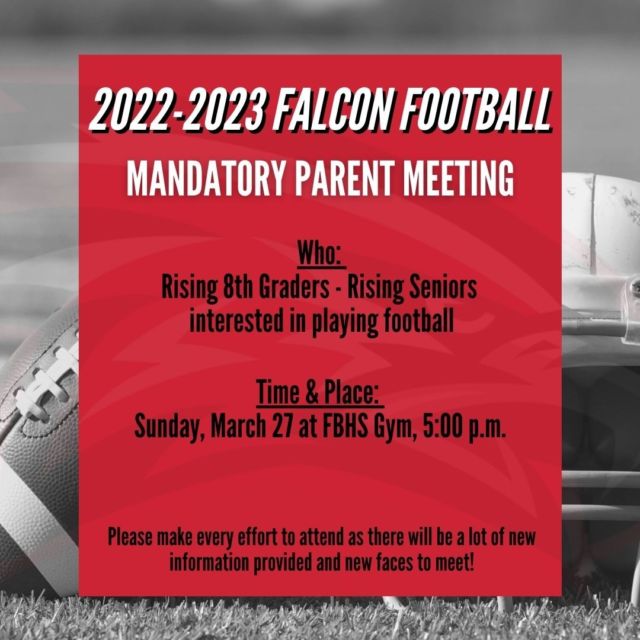 2022-2023 FALCON FOOTBALL
MANDATORY PARENT MEETING

Who:
Rising 8th Graders - Rising Seniors interested in playing football

Time & Place:
Sunday, March 27 at FBHS Gym, 5:00 p.m.

Please make every effort to attend as there will be a lot of new information provided and new faces to meet!